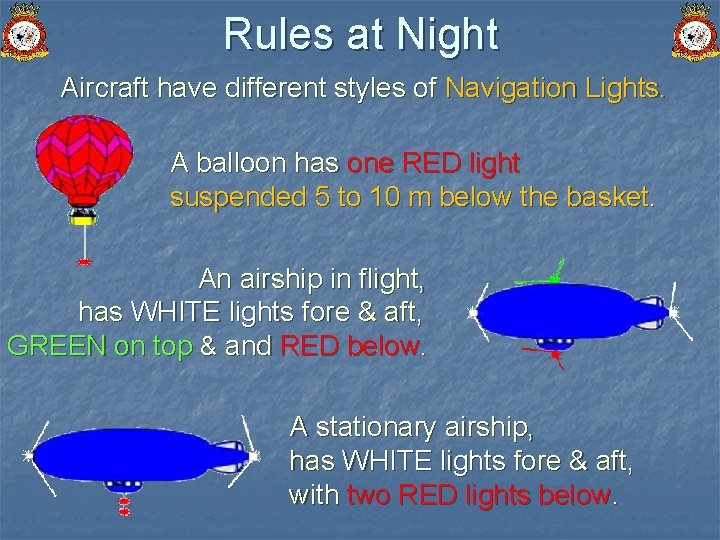 Rules at Night

Aircraft have different styles of Navigation Lights.

A balloon has one RED light suspended 5 to 10 m below the basket.

An airship in flight, has WHITE lights fore & aft, GREEN on top & and RED below.

A stationary airship, has WHITE lights fore & aft, with two RED lights below.